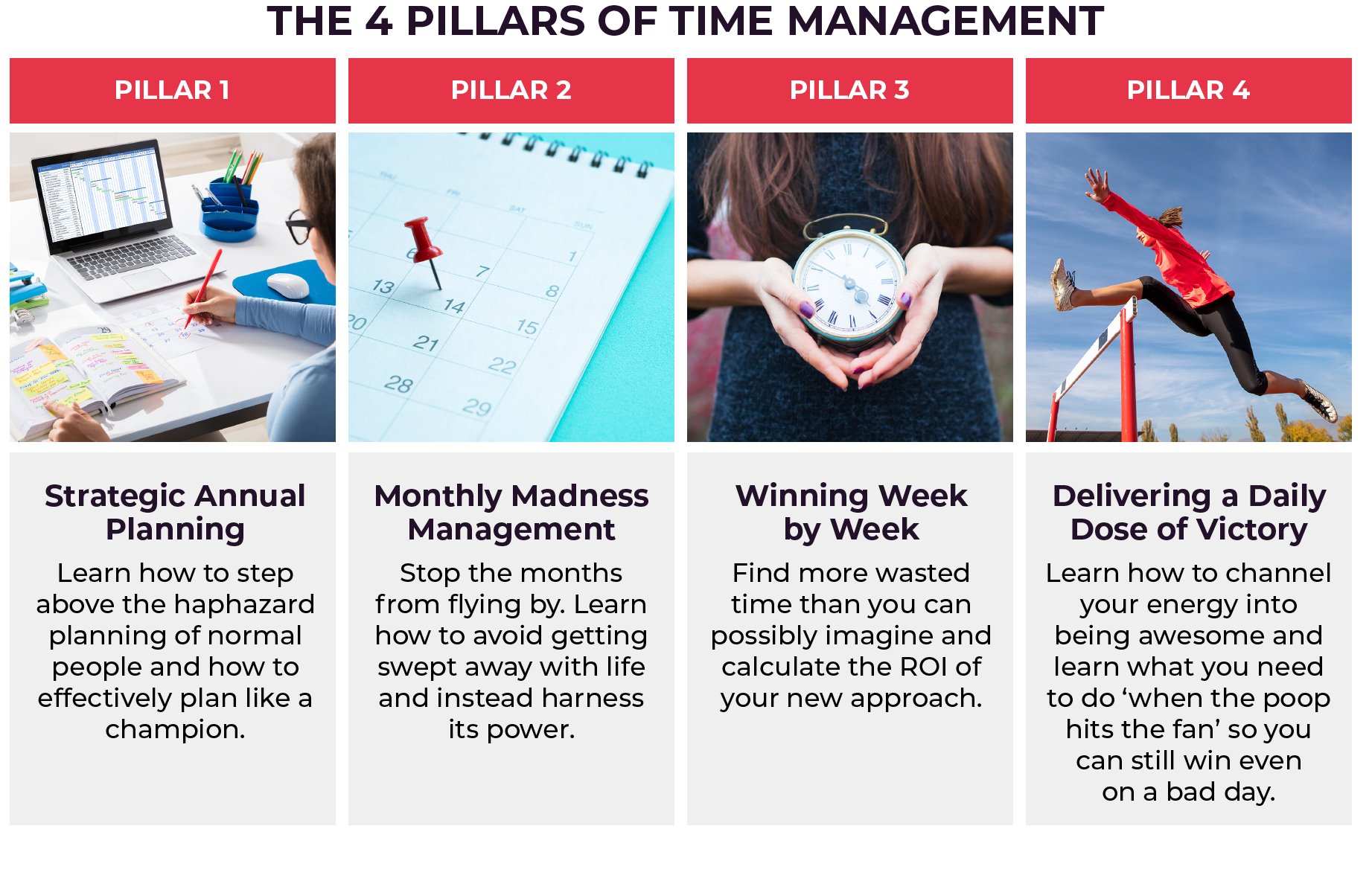 THE 4 PILLARS OF TIME MANAGEMENT

PILLAR 1

Strategic Annual Planning

Learn how to step above the haphazard planning of normal people and how to effectively plan like a champion.

PILLAR 2

THU FRI SAT SUN
1
6 7 8
13 14 15
20 21 22
28 29

Monthly Madness Management

Stop the months from flying by. Learn how to avoid getting swept away with life and instead harness its power.

PILLAR 3

Winning Week by Week

Find more wasted time than you can possibly imagine and calculate the ROI of your new approach.

PILLAR 4

Delivering a Daily Dose of Victory

Learn how to channel your energy into being awesome and learn what you need to do ‘when the poop hits the fan’ so you can still win even on a bad day.